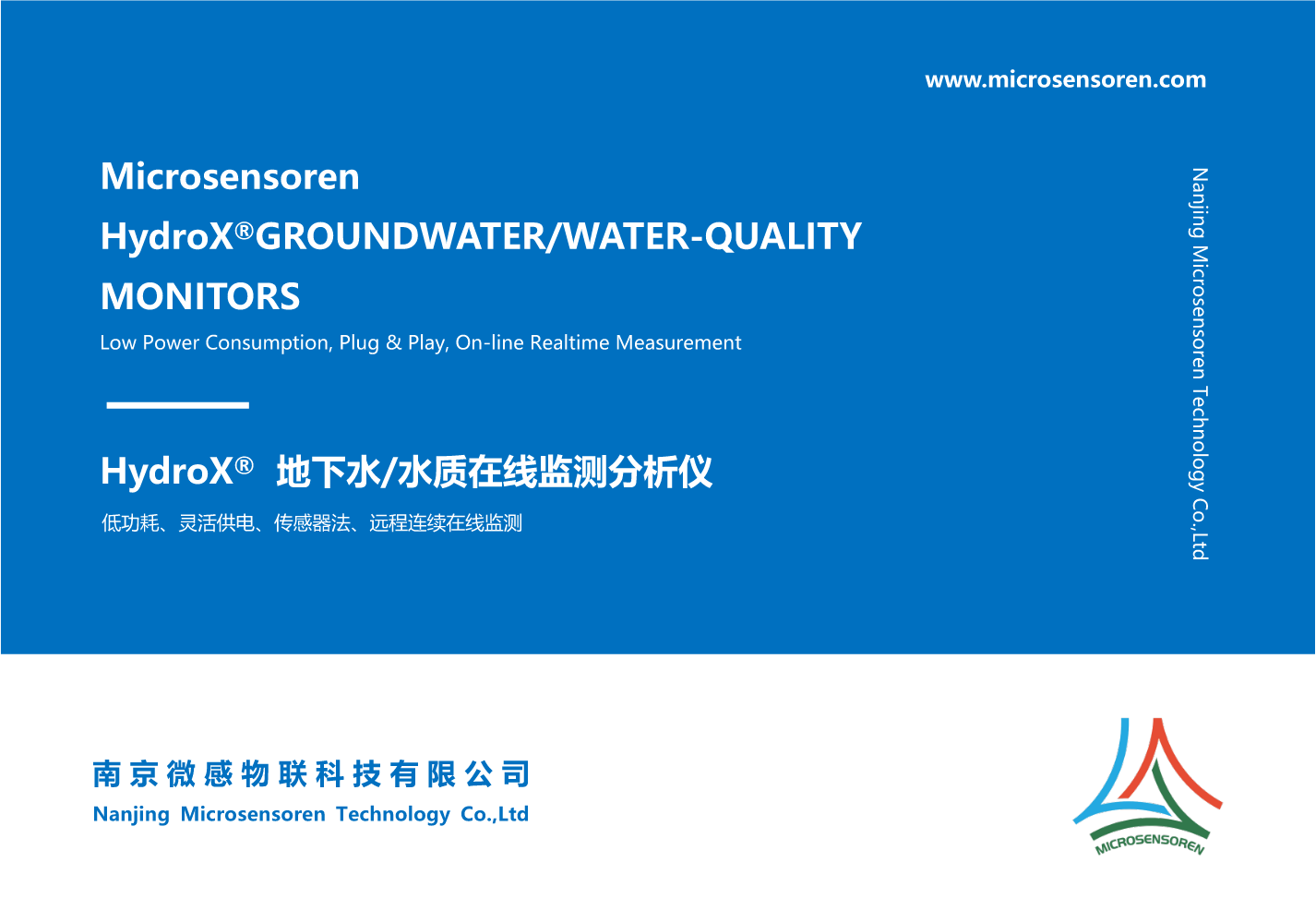 www.microsensoren.com

Microsensoren
HydroX®GROUNDWATER/WATER-QUALITY MONITORS

Low Power Consumption, Plug & Play, On-line Realtime Measurement

HydroX® 地下水/水质在线监测分析仪

低功耗、灵活供电、传感器法、远程连续在线监测

Nanjing Microsensoren Technology Co.,Ltd

南京微感物联科技有限公司
Nanjing Microsensoren Technology Co.,Ltd

MICROSENSOREN